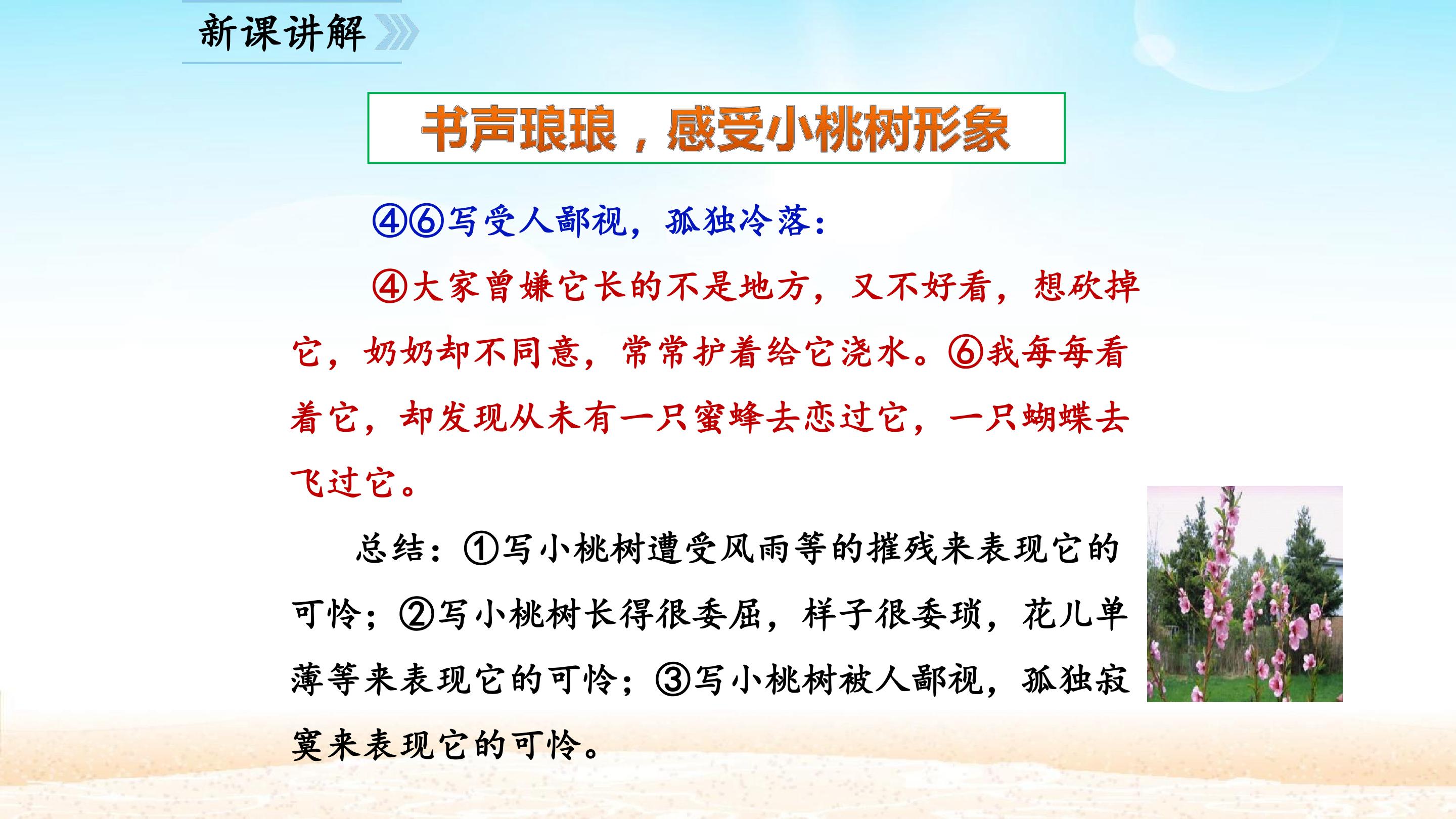 新课讲解

书声琅琅，感受小桃树形象

④⑥写受人鄙视，孤独冷落：

④大家曾嫌它长的不是地方，又不好看，想砍掉它，奶奶却不同意，常常护着给它浇水。⑥我每每看着它，却发现从未有一只蜜蜂去恋过它，一只蝴蝶去飞过它。

总结：①写小桃树遭受风雨等的摧残来表现它的可怜；②写小桃树长得很委屈，样子很委琐，花儿单薄等来表现它的可怜；③写小桃树被人鄙视，孤独寂寞来表现它的可怜。